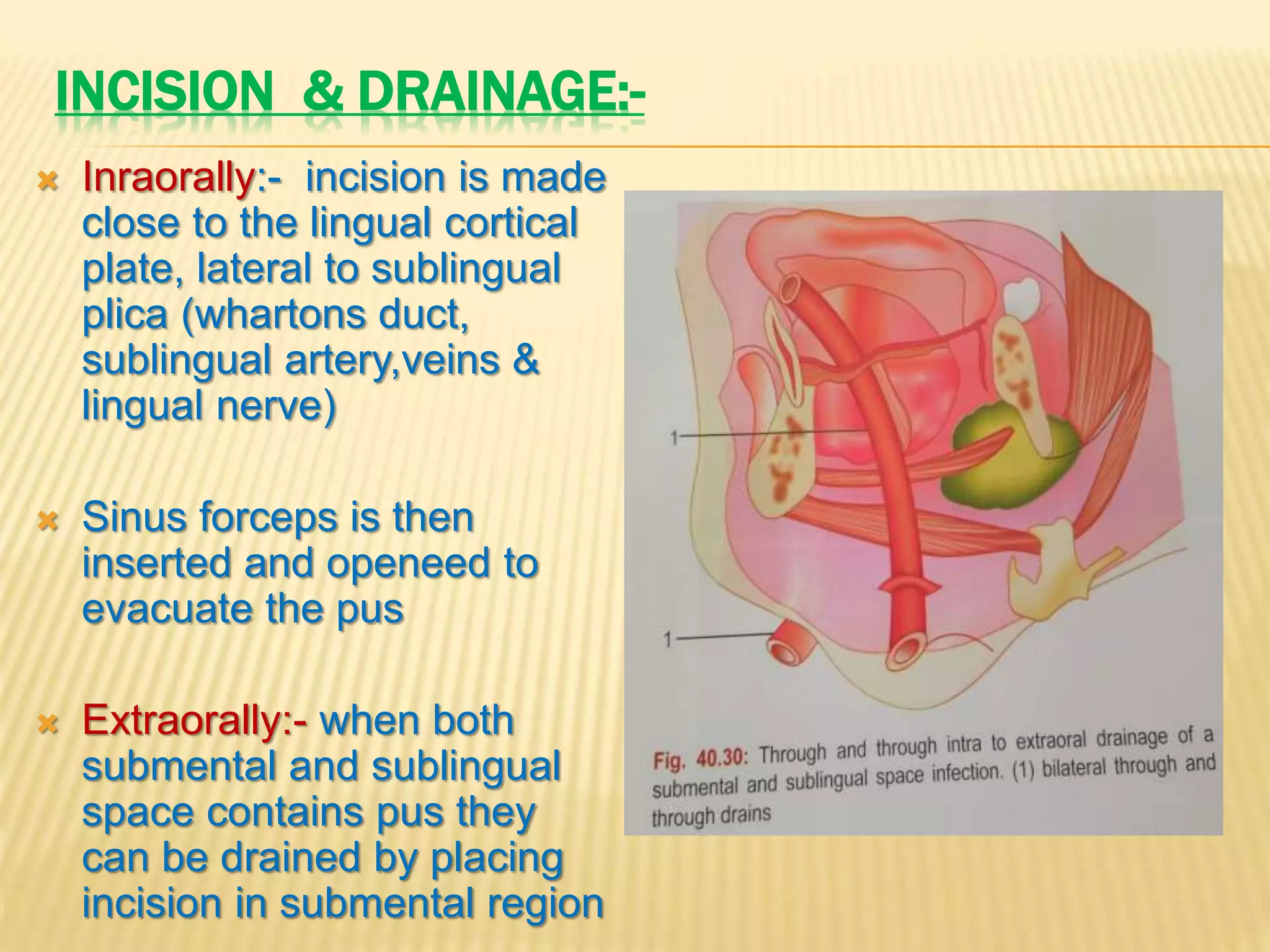 INCISION & DRAINAGE:-

Inraorally:- incision is made close to the lingual cortical plate, lateral to sublingual plica (whartons duct, sublingual artery,veins & lingual nerve)

Sinus forceps is then inserted and openeed to evacuate the pus

Extraorally:- when both submental and sublingual space contains pus they can be drained by placing incision in submental region

1

1

Fig. 40.30: Through and through intra to extraoral drainage of a submental and sublingual space infection. (1) bilateral through and through drains